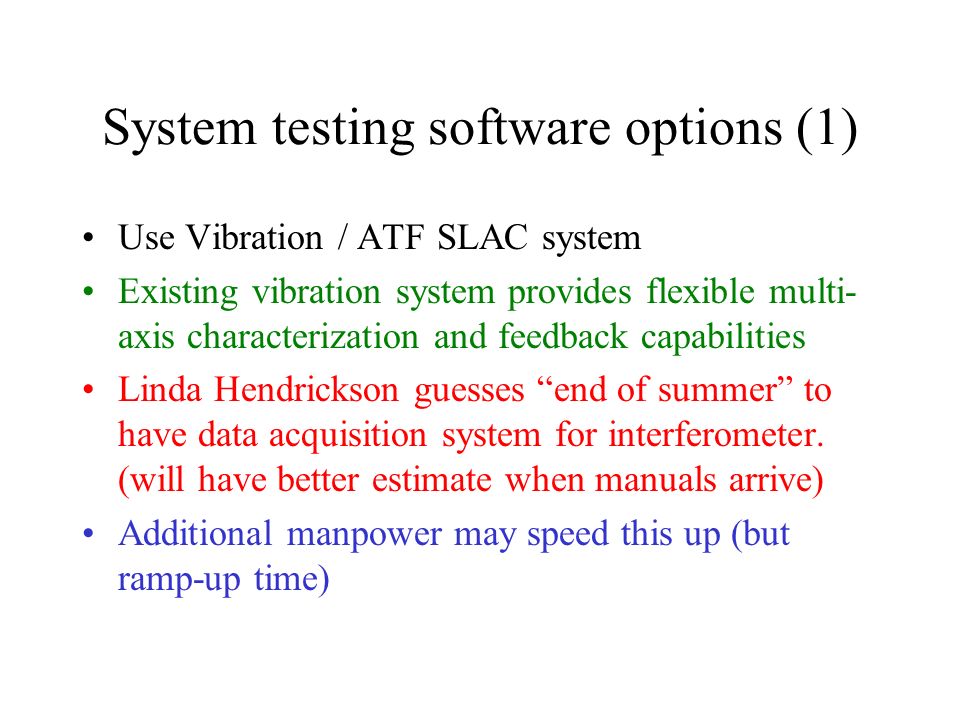 System testing software options (1)

• Use Vibration / ATF SLAC system
• Existing vibration system provides flexible multi-axis characterization and feedback capabilities
• Linda Hendrickson guesses “end of summer” to have data acquisition system for interferometer. (will have better estimate when manuals arrive)
• Additional manpower may speed this up (but ramp-up time)